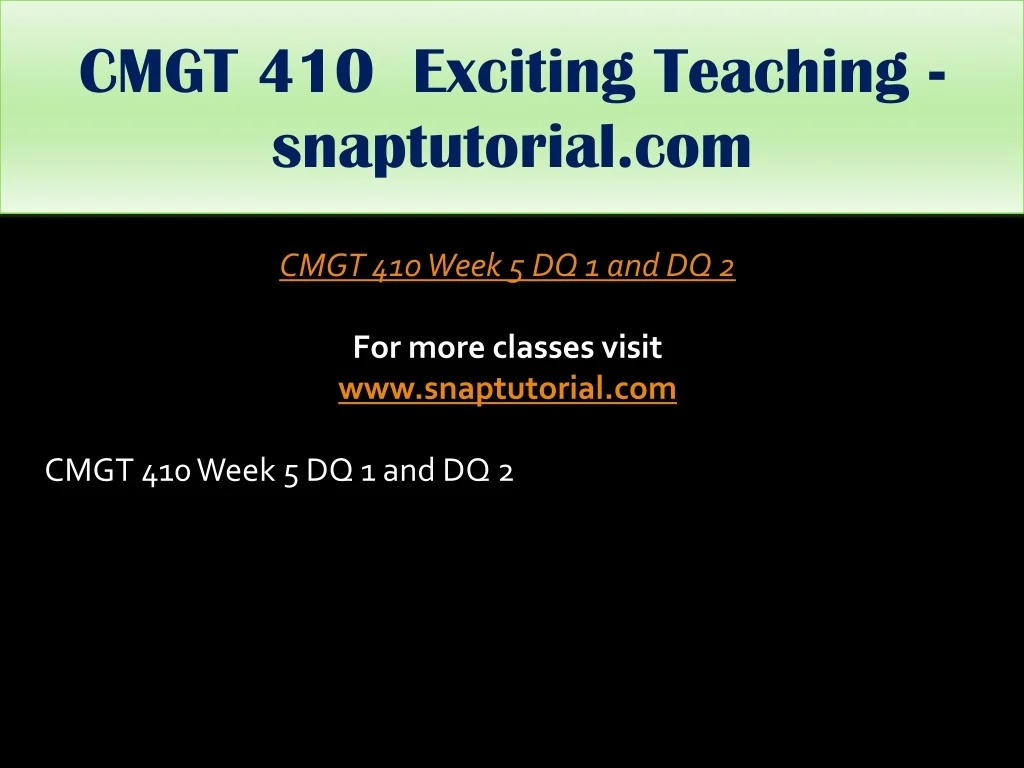 CMGT 410 Exciting Teaching - snaptutorial.com

CMGT 410 Week 5 DQ 1 and DQ 2

For more classes visit
www.snaptutorial.com

CMGT 410 Week 5 DQ 1 and DQ 2